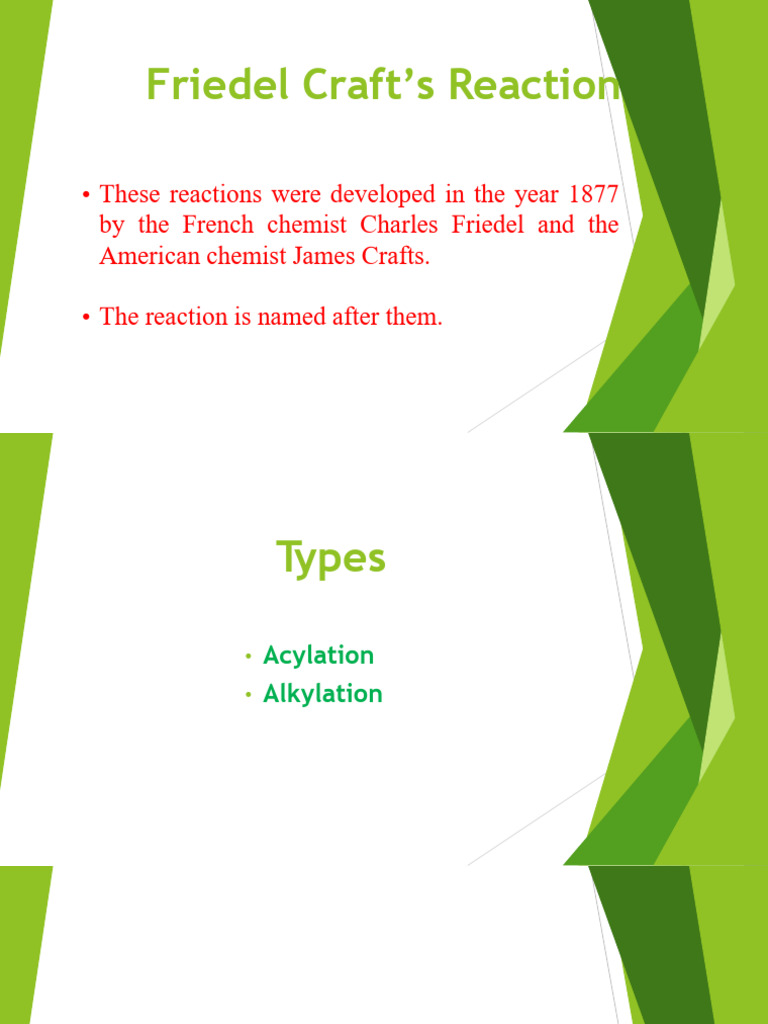 Friedel Craft's Reaction

• These reactions were developed in the year 1877 by the French chemist Charles Friedel and the American chemist James Crafts.

• The reaction is named after them.

Types

• Acylation
• Alkylation